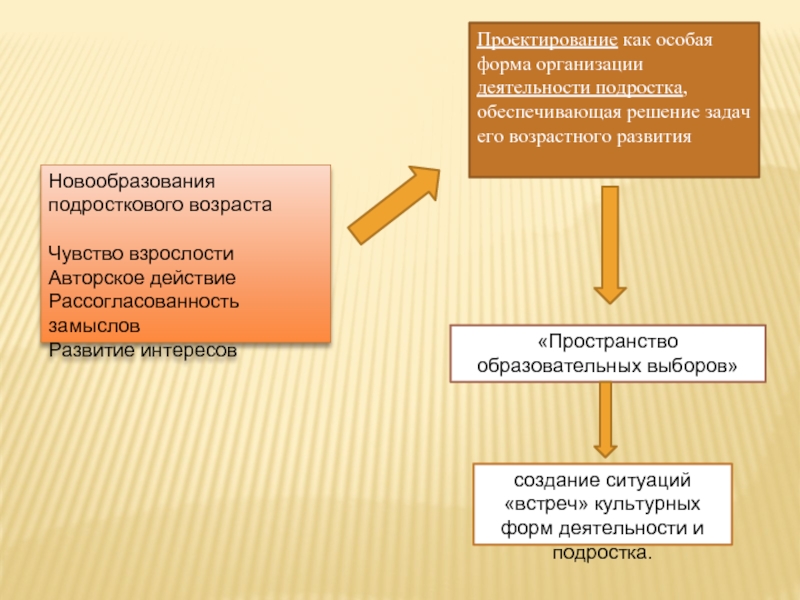 Новообразования подросткового возраста

Чувство взрослости
Авторское действие
Рассогласованность замыслов
Развитие интересов

Проектирование как особая форма организации деятельности подростка, обеспечивающая решение задач его возрастного развития

«Пространство образовательных выборов»

создание ситуаций «встреч» культурных форм деятельности и подростка.